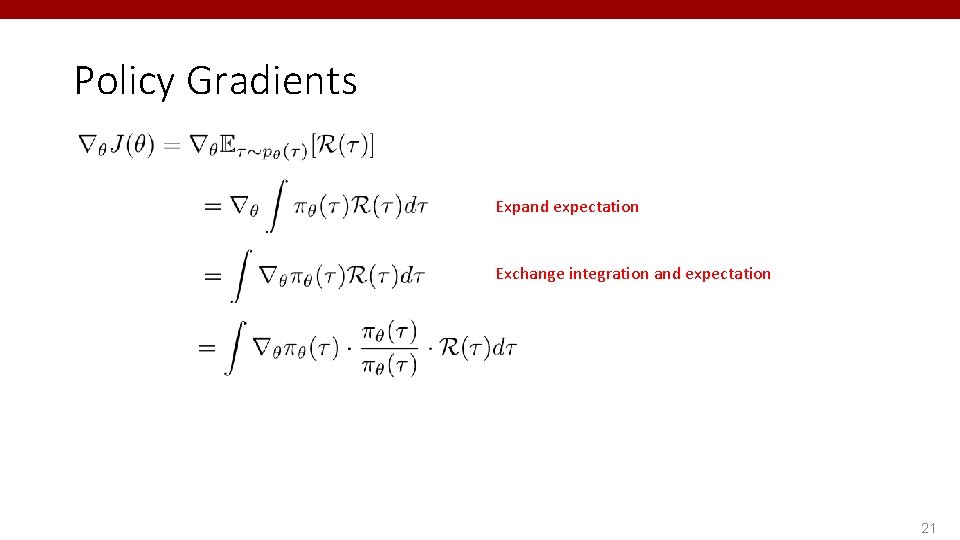 Policy Gradients

$\nabla_\theta J(\theta) = \nabla_\theta \mathbb{E}_{\tau \sim p_\theta(\tau)}[\mathcal{R}(\tau)]$

$= \nabla_\theta \int \pi_\theta(\tau)\mathcal{R}(\tau)d\tau$

Expand expectation

$= \int \nabla_\theta \pi_\theta(\tau)\mathcal{R}(\tau)d\tau$

Exchange integration and expectation

$= \int \nabla_\theta \pi_\theta(\tau) \cdot \frac{\pi_\theta(\tau)}{\pi_\theta(\tau)} \cdot \mathcal{R}(\tau)d\tau$

21